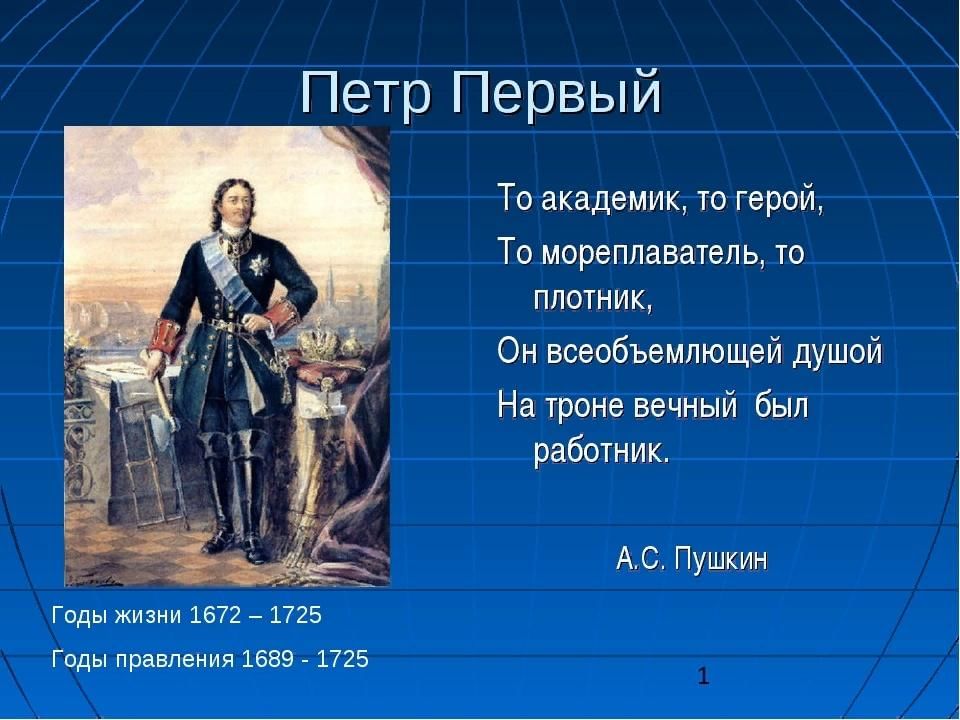 Петр Первый

То академик, то герой,
То мореплаватель, то плотник,
Он всеобъемлющей душой
На троне вечный был работник.

А.С. Пушкин

Годы жизни 1672 – 1725

Годы правления 1689 - 1725

1